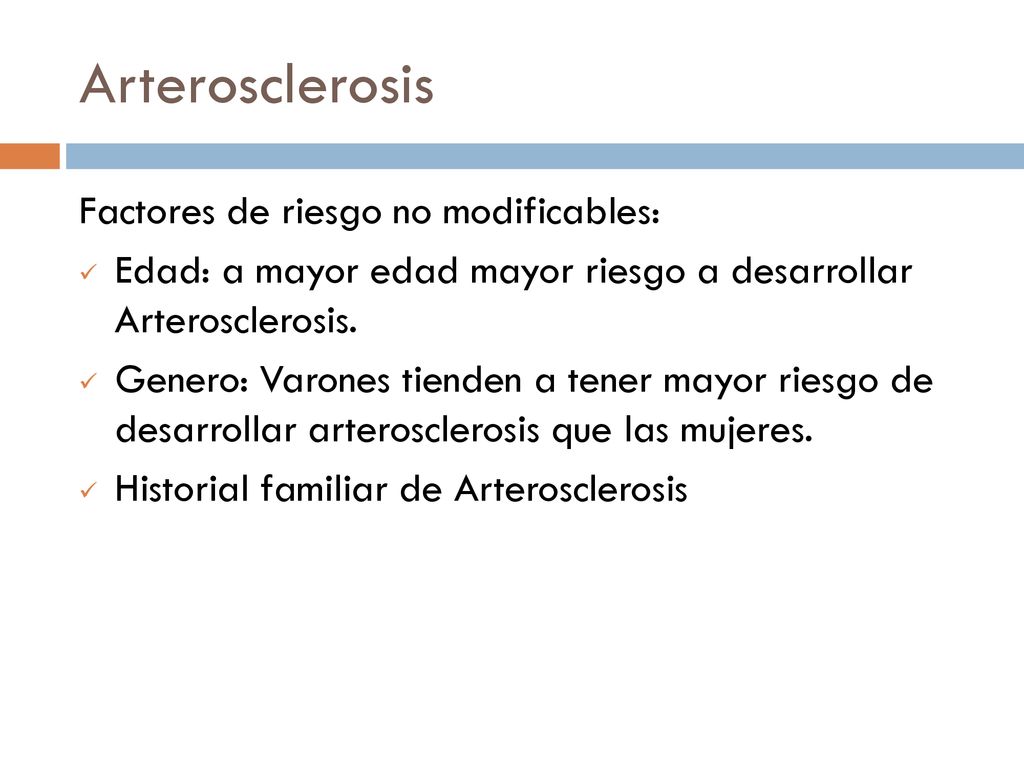 Arterosclerosis

Factores de riesgo no modificables:

✓ Edad: a mayor edad mayor riesgo a desarrollar Arterosclerosis.

✓ Genero: Varones tienden a tener mayor riesgo de desarrollar arterosclerosis que las mujeres.

✓ Historial familiar de Arterosclerosis